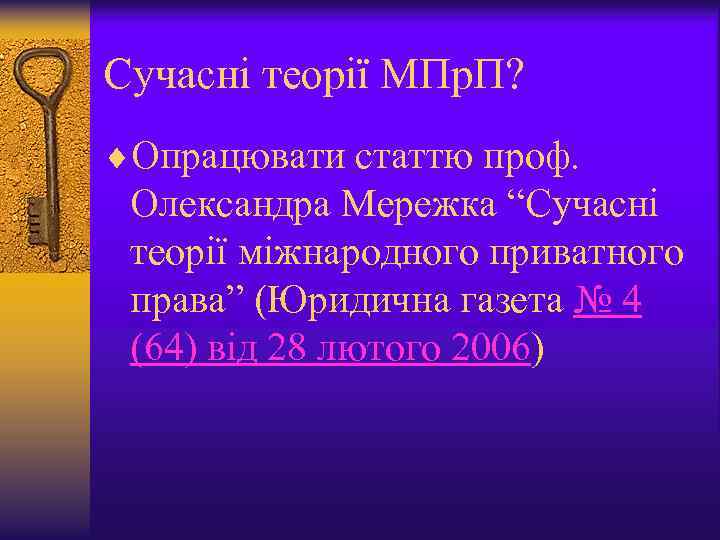 Сучасні теорії МПрП?

♦ Опрацювати статтю проф. Олександра Мережка “Сучасні теорії міжнародного приватного права” (Юридична газета № 4 (64) від 28 лютого 2006)